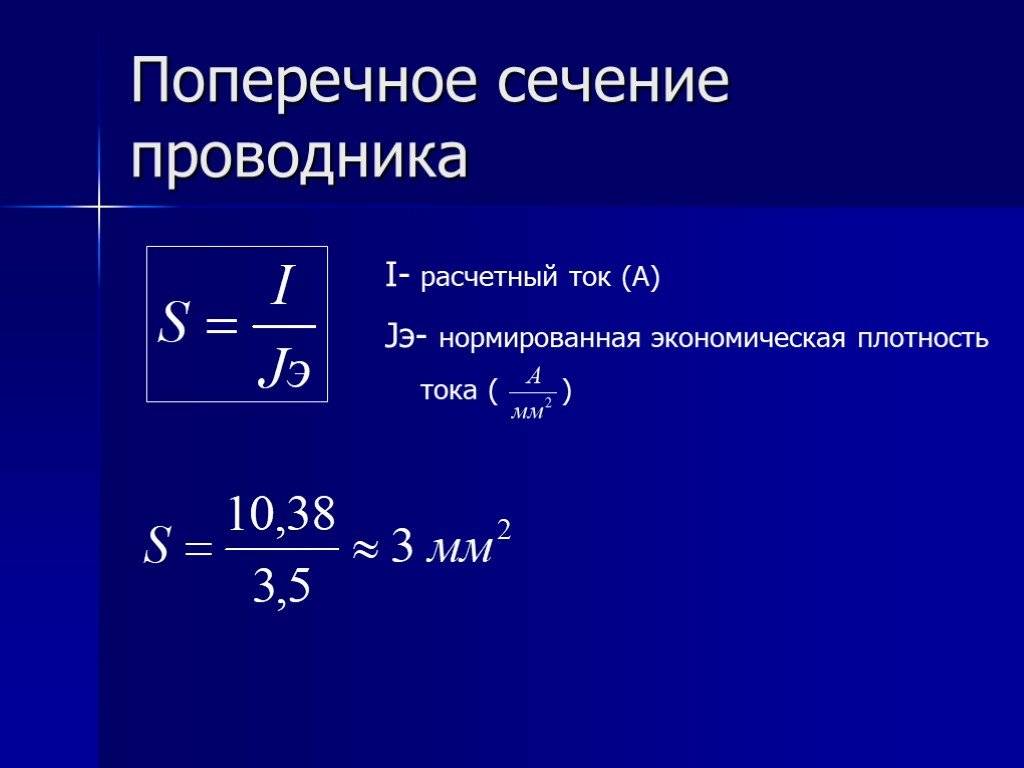 Поперечное сечение проводника

$S = \frac{I}{Jэ}$

I- расчетный ток (А)

Jэ- нормированная экономическая плотность тока ( $\frac{A}{мм^2}$ )

$S = \frac{10,38}{3,5} \approx 3\ мм^2$